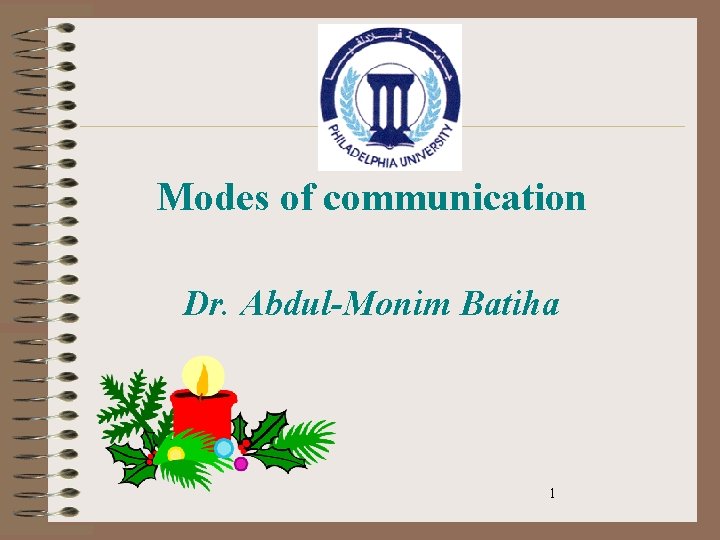 جامعة فيلادلفيا
PHILADELPHIA UNIVERSITY

Modes of communication

Dr. Abdul-Monim Batiha

1